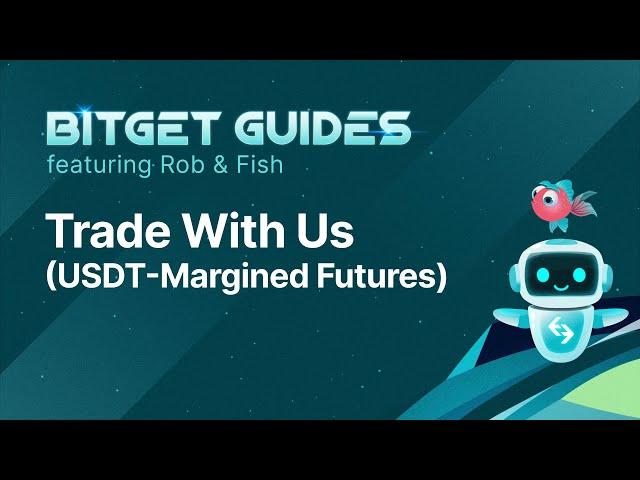 BITGET GUIDES
featuring Rob & Fish

Trade With Us
(USDT-Margined Futures)